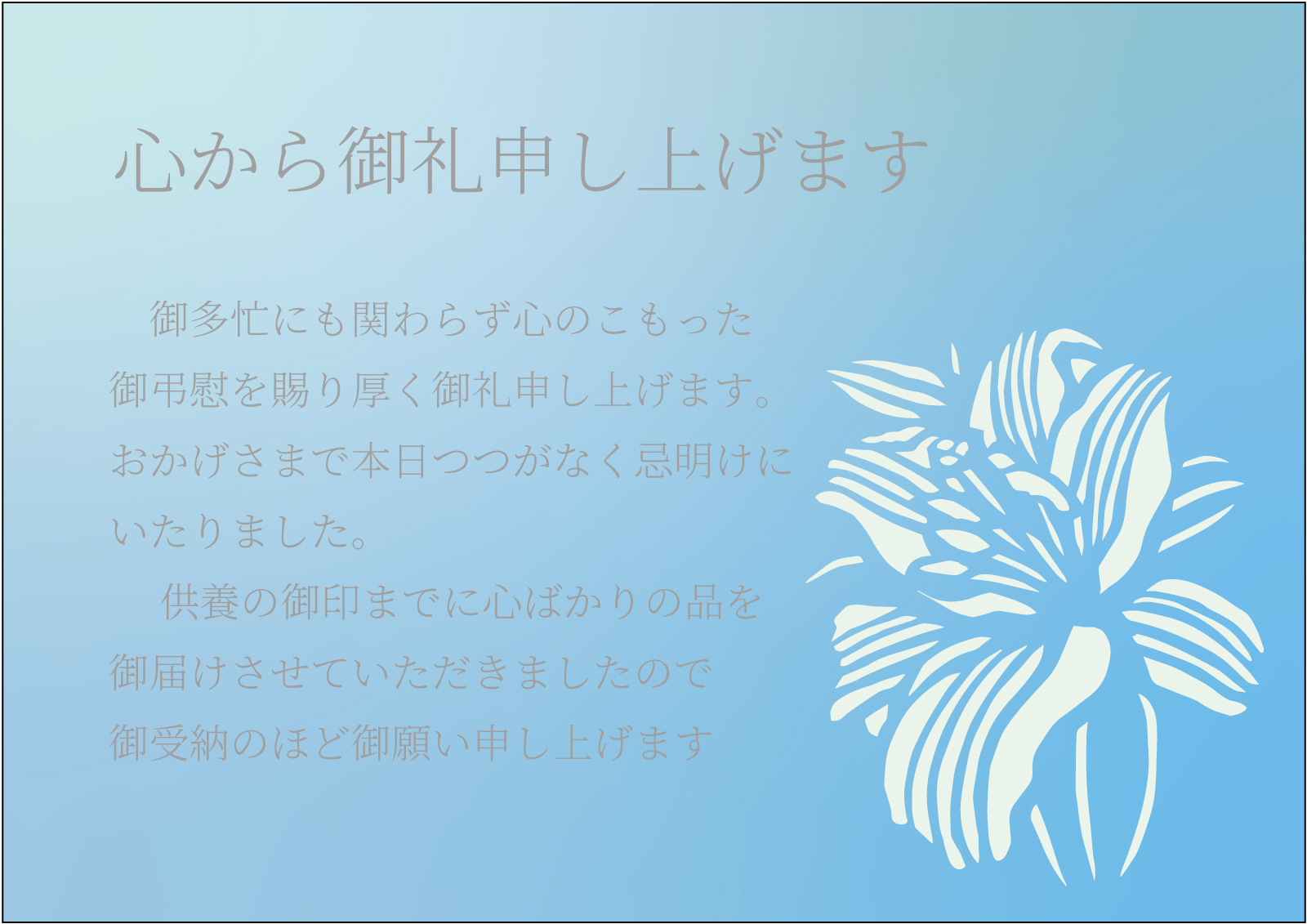 心から御礼申し上げます

御多忙にも関わらず心のこもった御弔慰を賜り厚く御礼申し上げます。おかげさまで本日つつがなく忌明けにいたりました。

供養の御印までに心ばかりの品を御届けさせていただきましたので御受納のほど御願い申し上げます